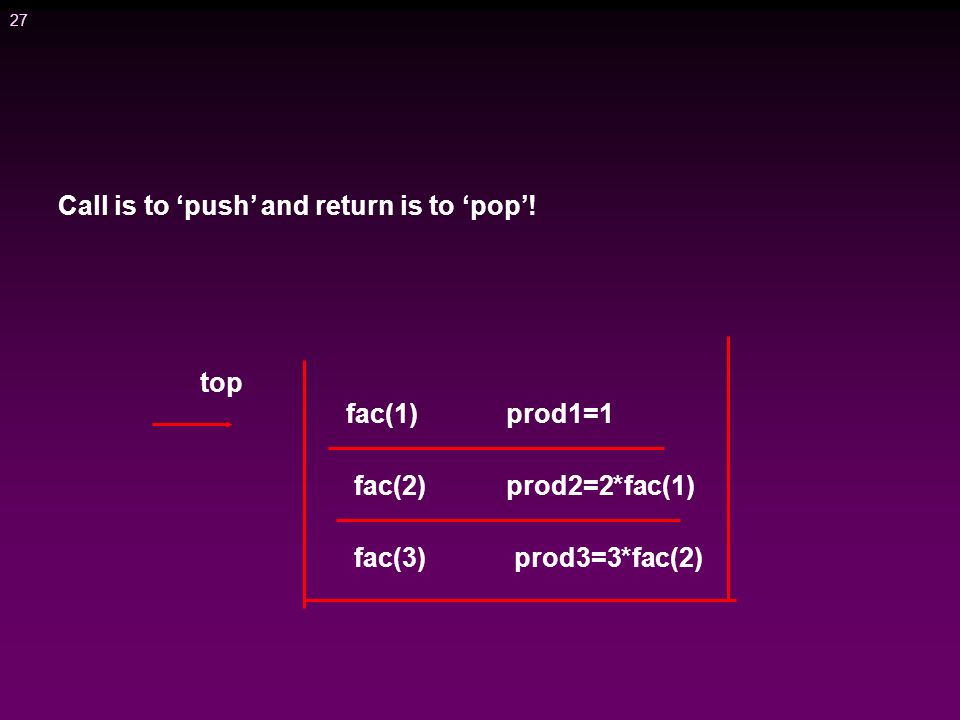 27

Call is to ‘push’ and return is to ‘pop’!

top

fac(1) prod1=1

fac(2) prod2=2*fac(1)

fac(3) prod3=3*fac(2)